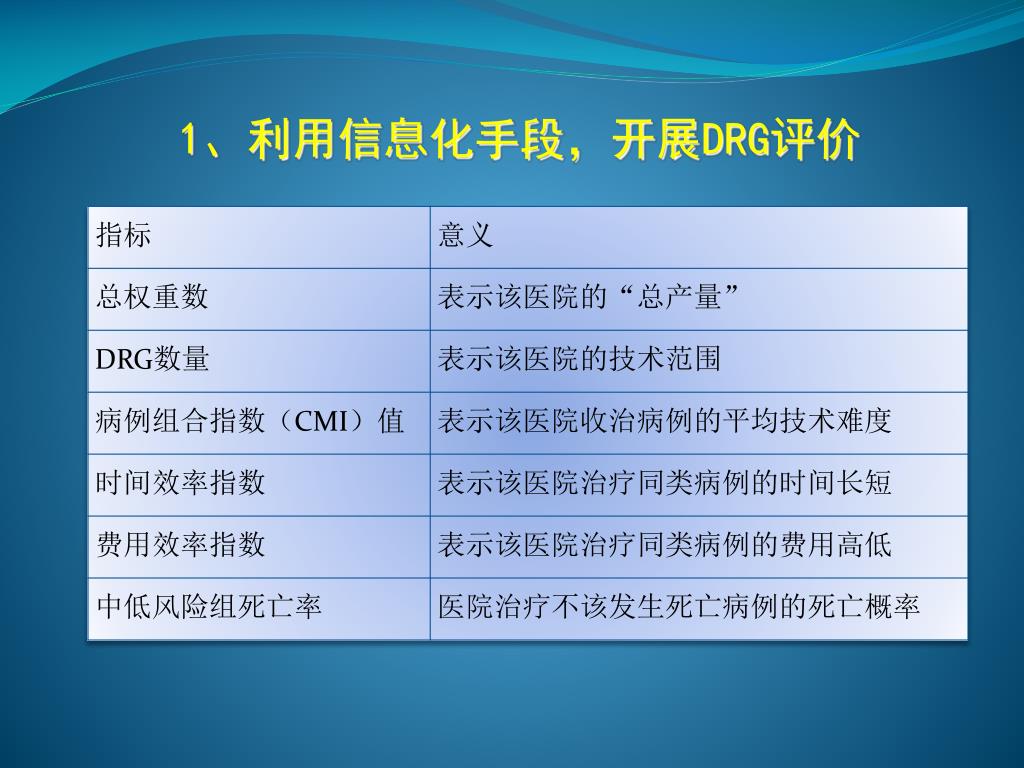 1、利用信息化手段，开展DRG评价

| 指标 | 意义 |
|---|---|
| 总权重数 | 表示该医院的“总产量” |
| DRG数量 | 表示该医院的技术范围 |
| 病例组合指数（CMI）值 | 表示该医院收治病例的平均技术难度 |
| 时间效率指数 | 表示该医院治疗同类病例的时间长短 |
| 费用效率指数 | 表示该医院治疗同类病例的费用高低 |
| 中低风险组死亡率 | 医院治疗不该发生死亡病例的死亡概率 |